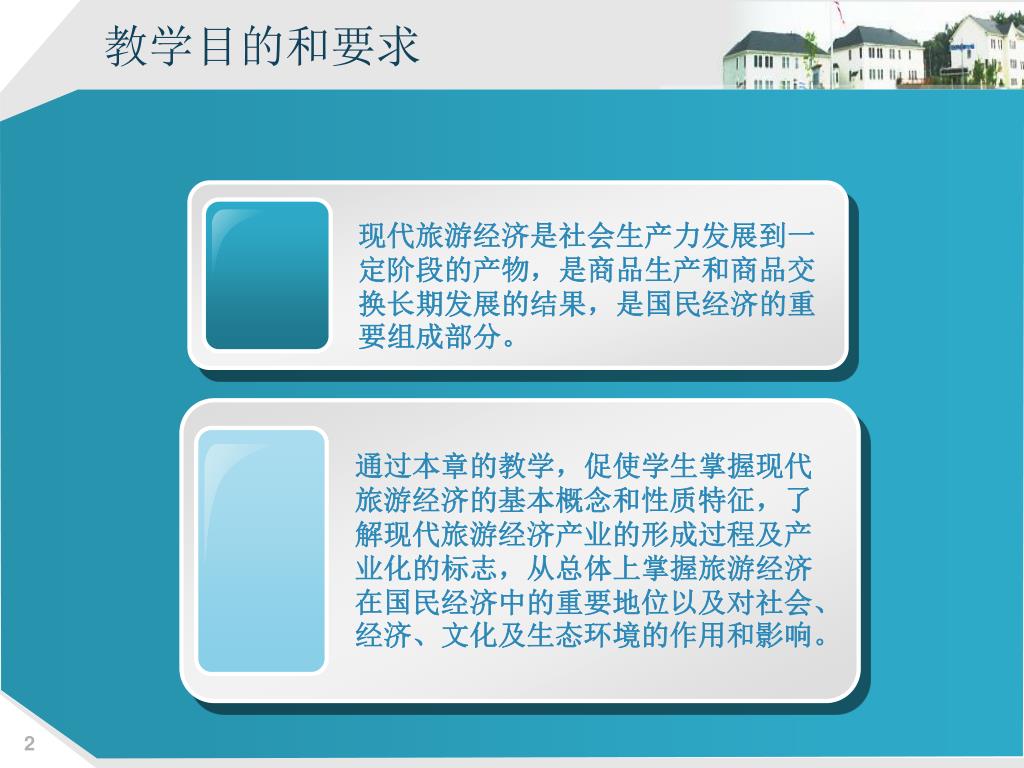 教学目的和要求

现代旅游经济是社会生产力发展到一定阶段的产物，是商品生产和商品交换长期发展的结果，是国民经济的重要组成部分。

通过本章的教学，促使学生掌握现代旅游经济的基本概念和性质特征，了解现代旅游经济产业的形成过程及产业化的标志，从总体上掌握旅游经济在国民经济中的重要地位以及对社会、经济、文化及生态环境的作用和影响。

2